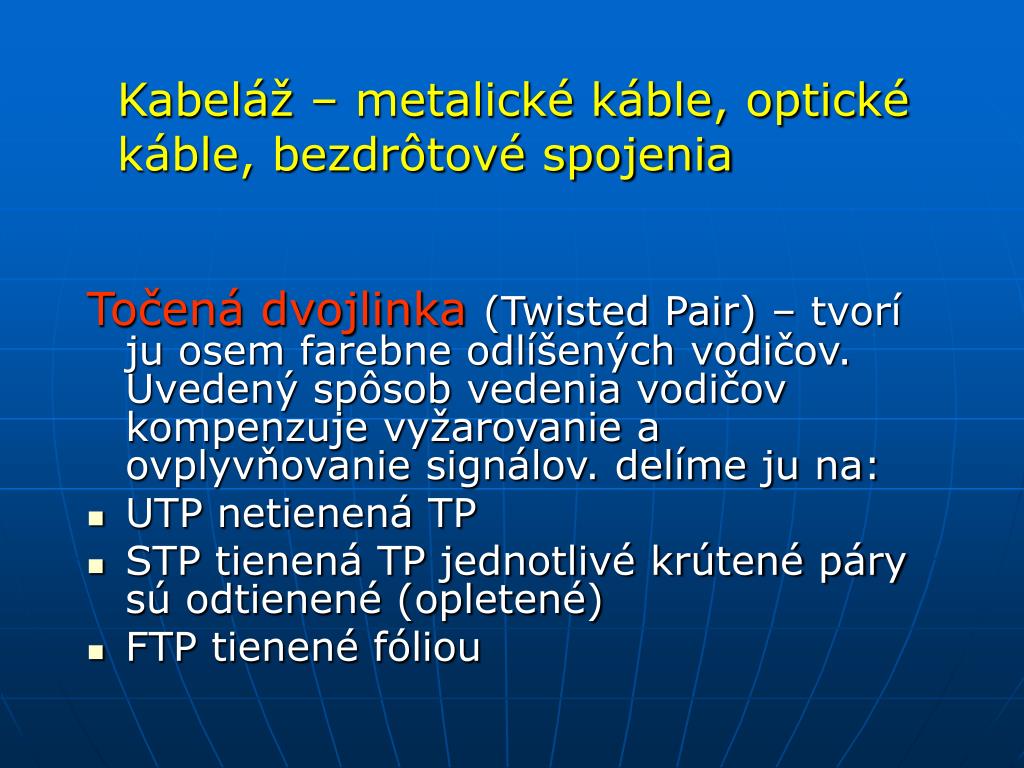 Kabeláž – metalické káble, optické káble, bezdrôtové spojenia

Točená dvojlinka (Twisted Pair) – tvorí ju osem farebne odlíšených vodičov. Uvedený spôsob vedenia vodičov kompenzuje vyžarovanie a ovplyvňovanie signálov. delíme ju na:

- UTP netienená TP
- STP tienená TP jednotlivé krútené páry sú odtienené (opletené)
- FTP tienené fóliou